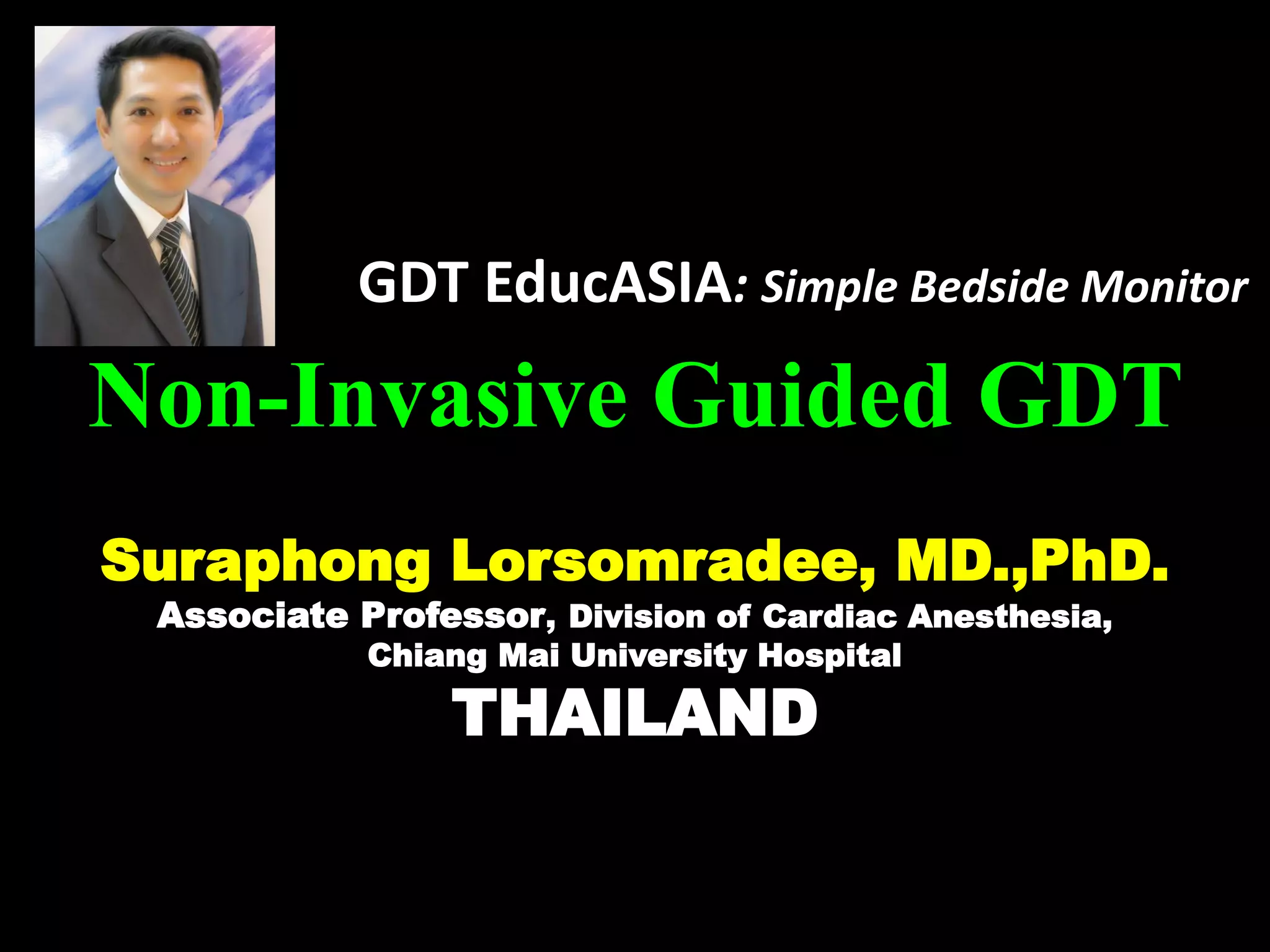 GDT EducASIA: Simple Bedside Monitor

Non-Invasive Guided GDT

Suraphong Lorsomradee, MD.,PhD.
Associate Professor, Division of Cardiac Anesthesia,
Chiang Mai University Hospital
THAILAND